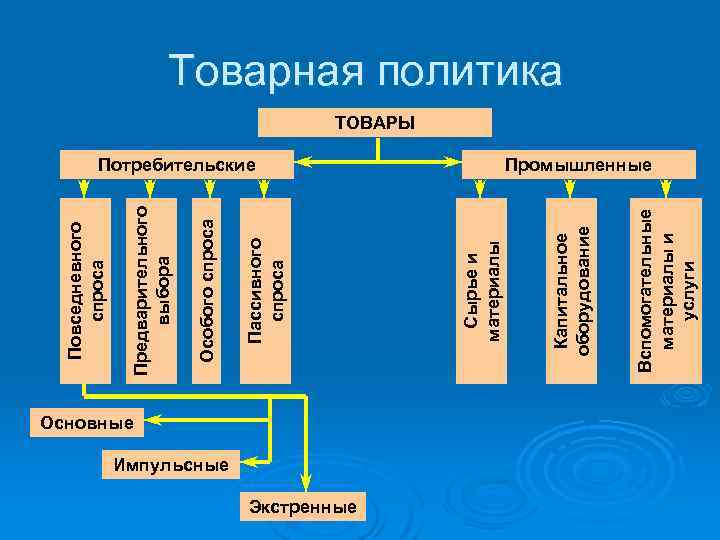 Товарная политика

ТОВАРЫ

Потребительские

Промышленные

Повседневного спроса

Предварительного выбора

Особого спроса

Пассивного спроса

Сырье и материалы

Капитальное оборудование

Вспомогательные материалы и услуги

Основные

Импульсные

Экстренные